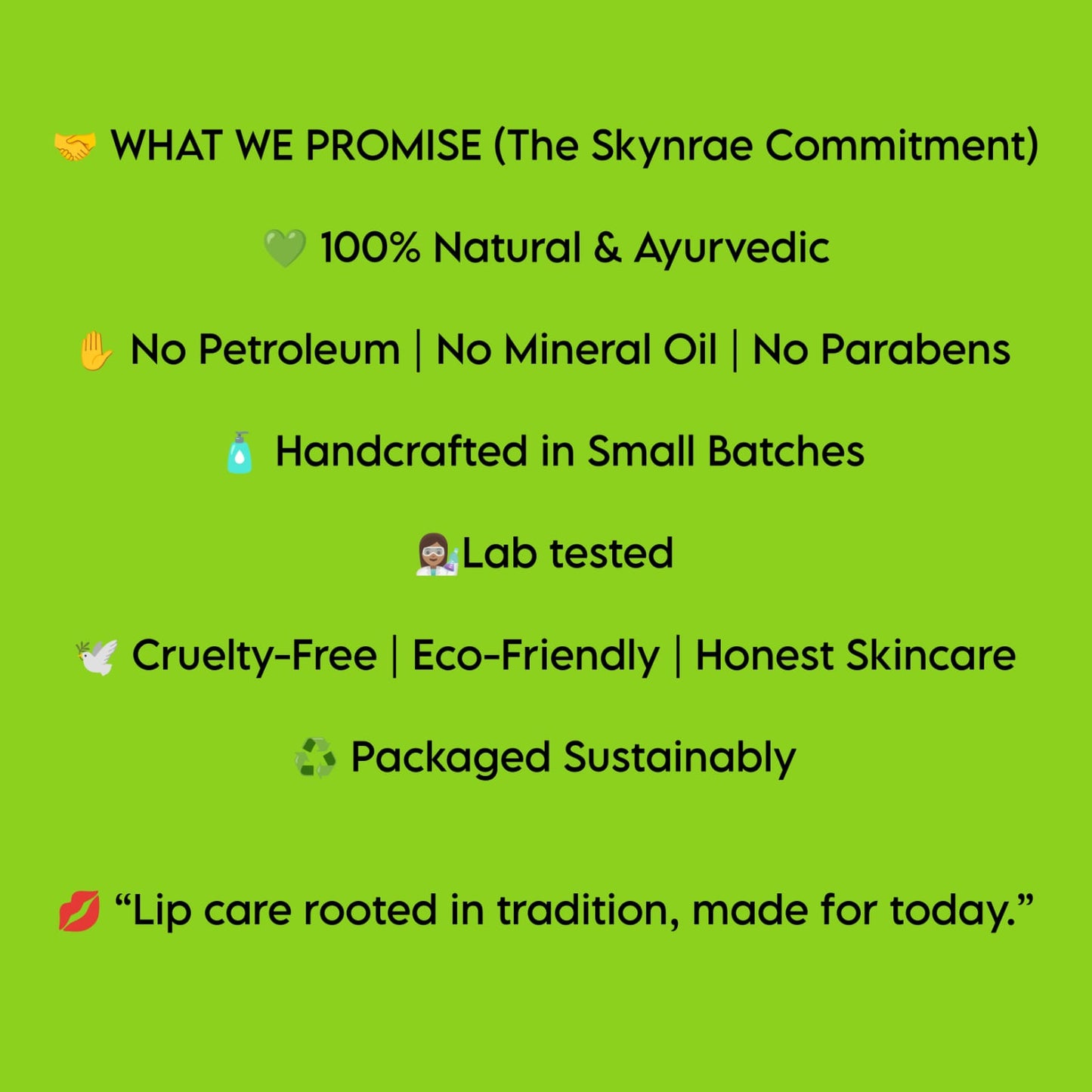 🤝 WHAT WE PROMISE (The Skynrae Commitment)

💚 100% Natural & Ayurvedic

✋ No Petroleum | No Mineral Oil | No Parabens

🧴 Handcrafted in Small Batches

👩🏽‍🔬Lab tested

🕊️ Cruelty-Free | Eco-Friendly | Honest Skincare

♻️ Packaged Sustainably

💋 “Lip care rooted in tradition, made for today.”